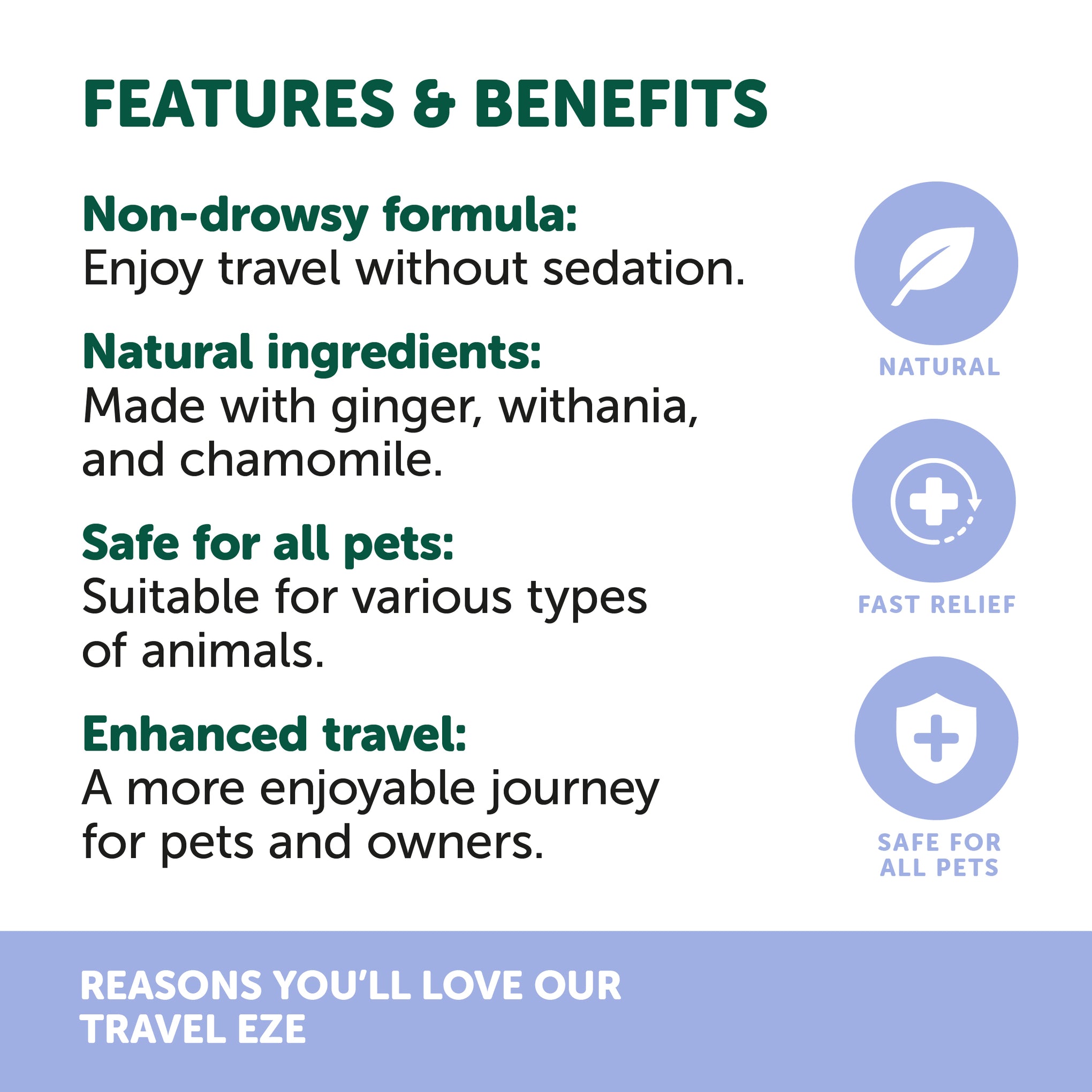 FEATURES & BENEFITS

Non-drowsy formula:
Enjoy travel without sedation.

Natural ingredients:
Made with ginger, withania, and chamomile.

Safe for all pets:
Suitable for various types of animals.

Enhanced travel:
A more enjoyable journey for pets and owners.

NATURAL

FAST RELIEF

SAFE FOR ALL PETS

REASONS YOU'LL LOVE OUR TRAVEL EZE